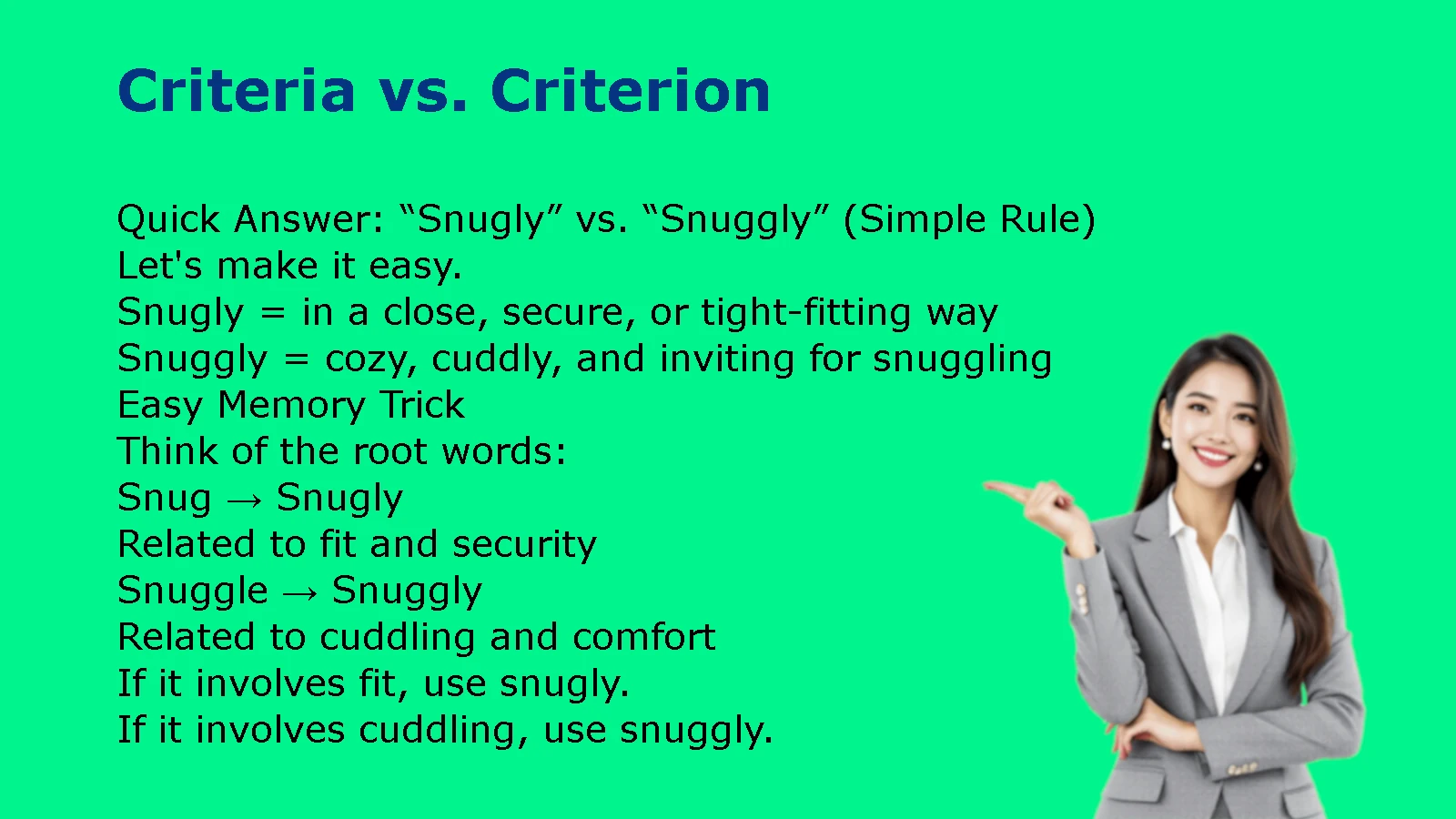 Criteria vs. Criterion

Quick Answer: “Snugly” vs. “Snuggly” (Simple Rule)
Let's make it easy.
Snugly = in a close, secure, or tight-fitting way
Snuggly = cozy, cuddly, and inviting for snuggling
Easy Memory Trick
Think of the root words:
Snug → Snugly
Related to fit and security
Snuggle → Snuggly
Related to cuddling and comfort
If it involves fit, use snugly.
If it involves cuddling, use snuggly.